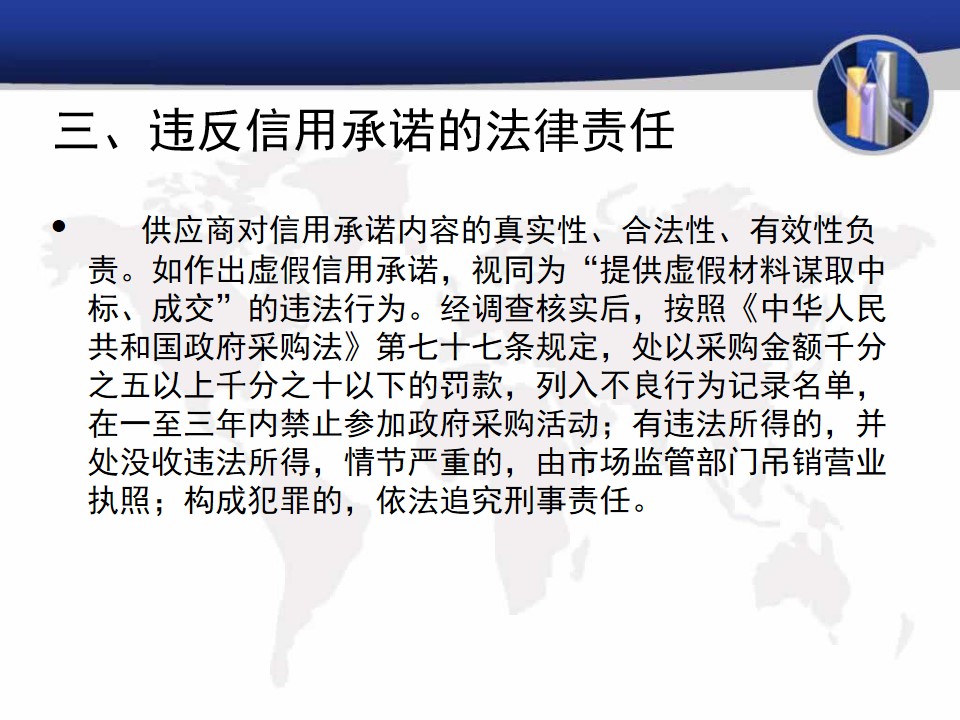 三、违反信用承诺的法律责任

• 供应商对信用承诺内容的真实性、合法性、有效性负责。如作出虚假信用承诺，视同为“提供虚假材料谋取中标、成交”的违法行为。经调查核实后，按照《中华人民共和国政府采购法》第七十七条规定，处以采购金额千分之五以上千分之十以下的罚款，列入不良行为记录名单，在一至三年内禁止参加政府采购活动；有违法所得的，并处没收违法所得，情节严重的，由市场监管部门吊销营业执照；构成犯罪的，依法追究刑事责任。